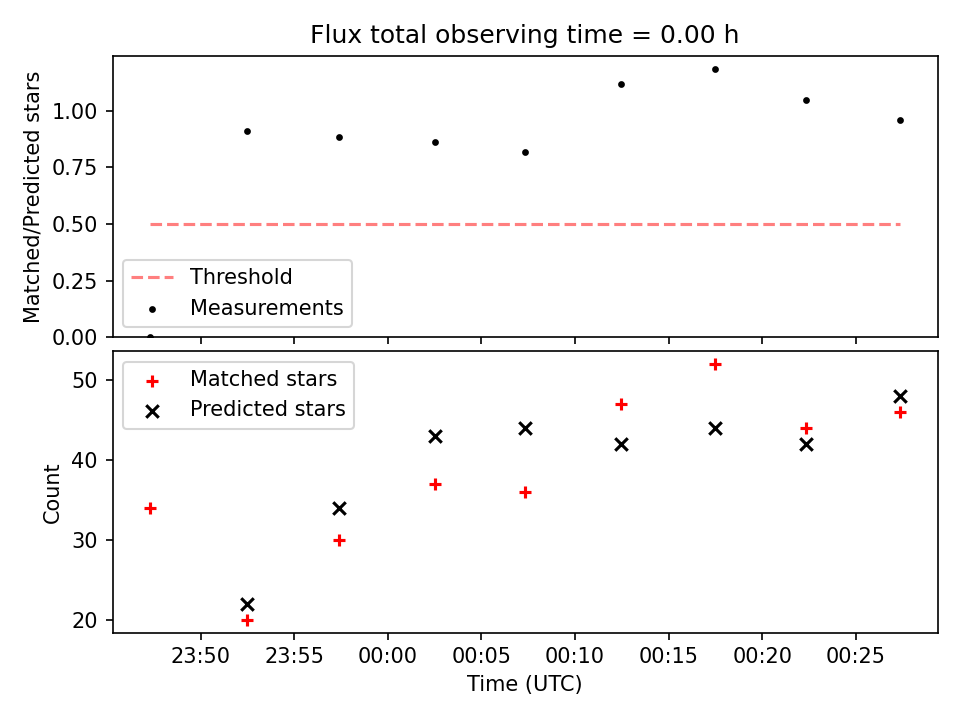 Flux total observing time = 0.00 h

Matched/Predicted stars

1.00
0.75
0.50
0.25
0.00

Threshold
Measurements

Matched stars
Predicted stars

Count

50
40
30
20

23:50
23:55
00:00
00:05
00:10
00:15
00:20
00:25

Time (UTC)